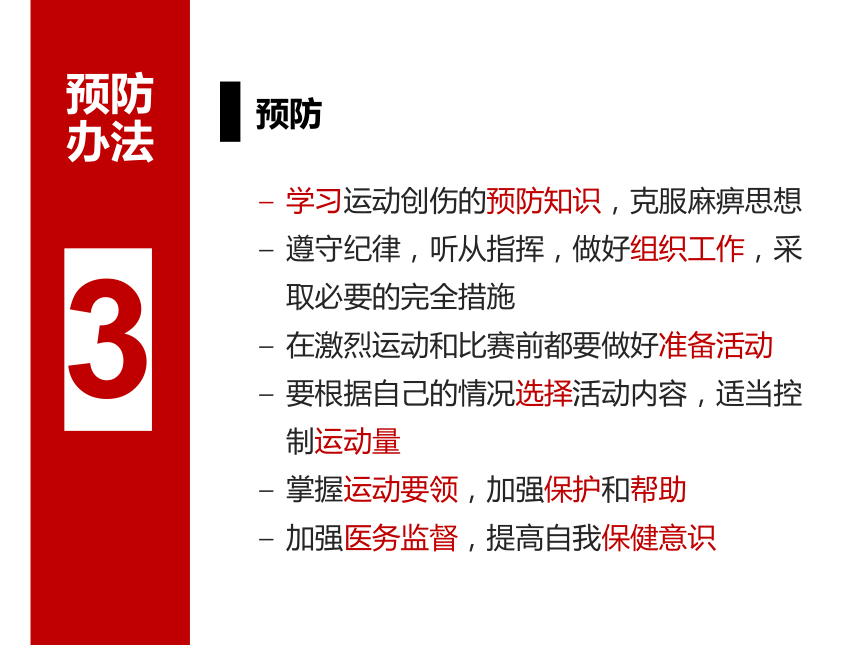 预防办法

3

预防

– 学习运动创伤的预防知识，克服麻痹思想
– 遵守纪律，听从指挥，做好组织工作，采取必要的完全措施
– 在激烈运动和比赛前都要做好准备活动
– 要根据自己的情况选择活动内容，适当控制运动量
– 掌握运动要领，加强保护和帮助
– 加强医务监督，提高自我保健意识